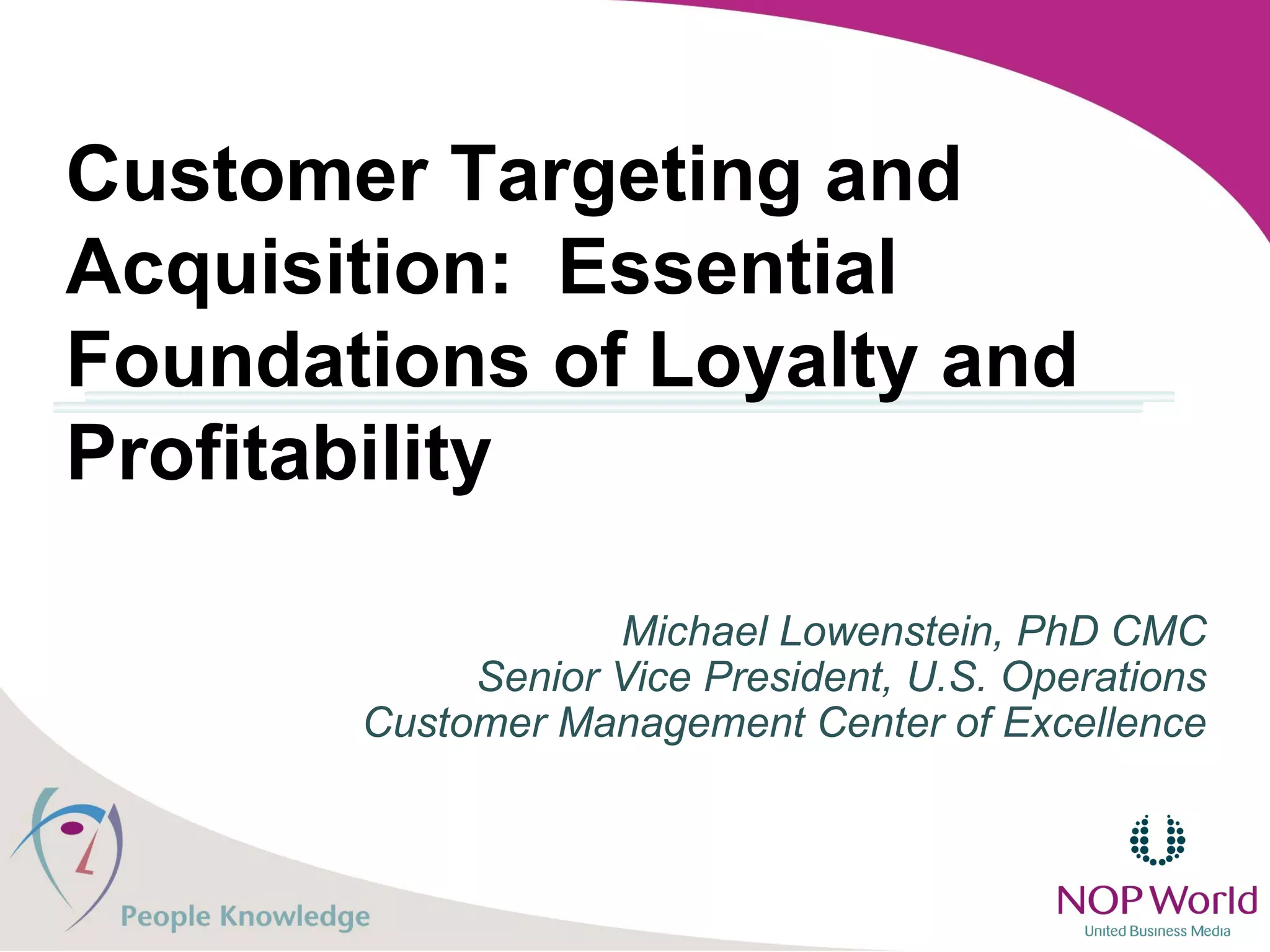 Customer Targeting and Acquisition:  Essential Foundations of Loyalty and Profitability

Michael Lowenstein, PhD CMC
Senior Vice President, U.S. Operations
Customer Management Center of Excellence

People Knowledge

NOP World
United Business Media